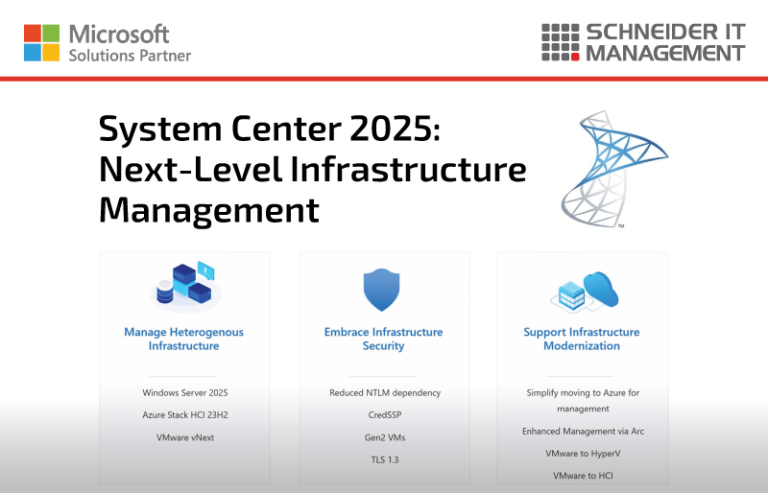 Microsoft
Solutions Partner

SCHNEIDER IT
MANAGEMENT

System Center 2025:
Next-Level Infrastructure
Management

™

Manage Heterogenous Infrastructure

Windows Server 2025

Azure Stack HCI 23H2

VMware vNext

Embrace Infrastructure Security

Reduced NTLM dependency

CredSSP

Gen2 VMs

TLS 1.3

Support Infrastructure Modernization

Simplify moving to Azure for management

Enhanced Management via Arc

VMware to HyperV

VMware to HCI